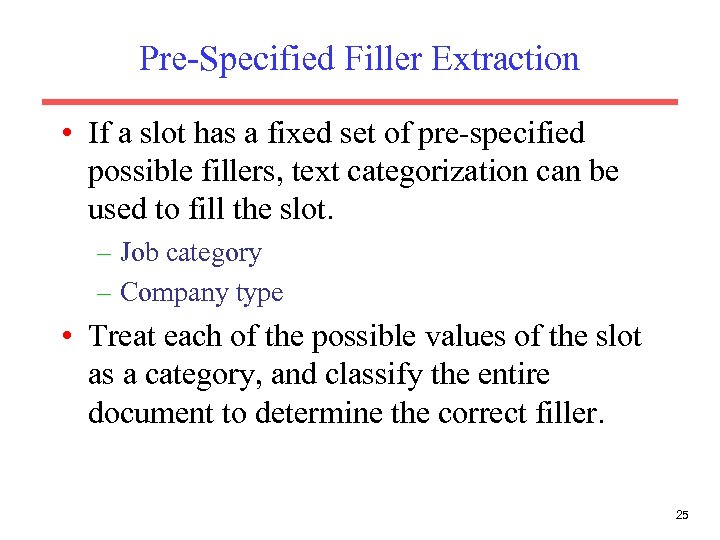 Pre-Specified Filler Extraction

• If a slot has a fixed set of pre-specified possible fillers, text categorization can be used to fill the slot.

– Job category

– Company type

• Treat each of the possible values of the slot as a category, and classify the entire document to determine the correct filler.

25